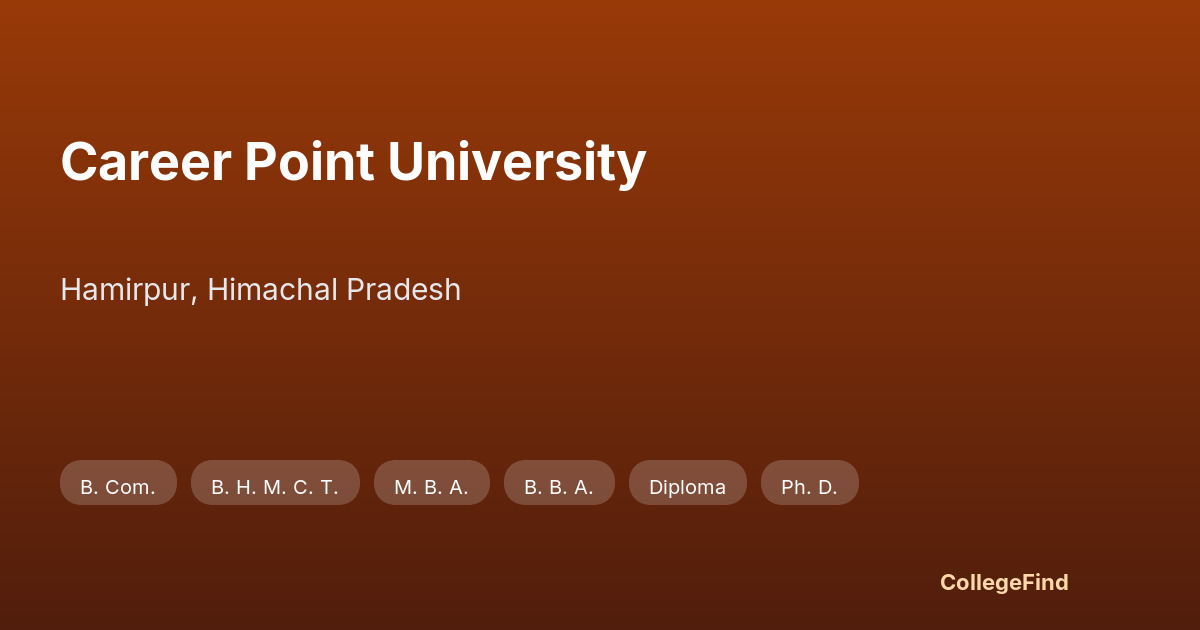 Career Point University

Hamirpur, Himachal Pradesh

B. Com.
B. H. M. C. T.
M. B. A.
B. B. A.
Diploma
Ph. D.

CollegeFind